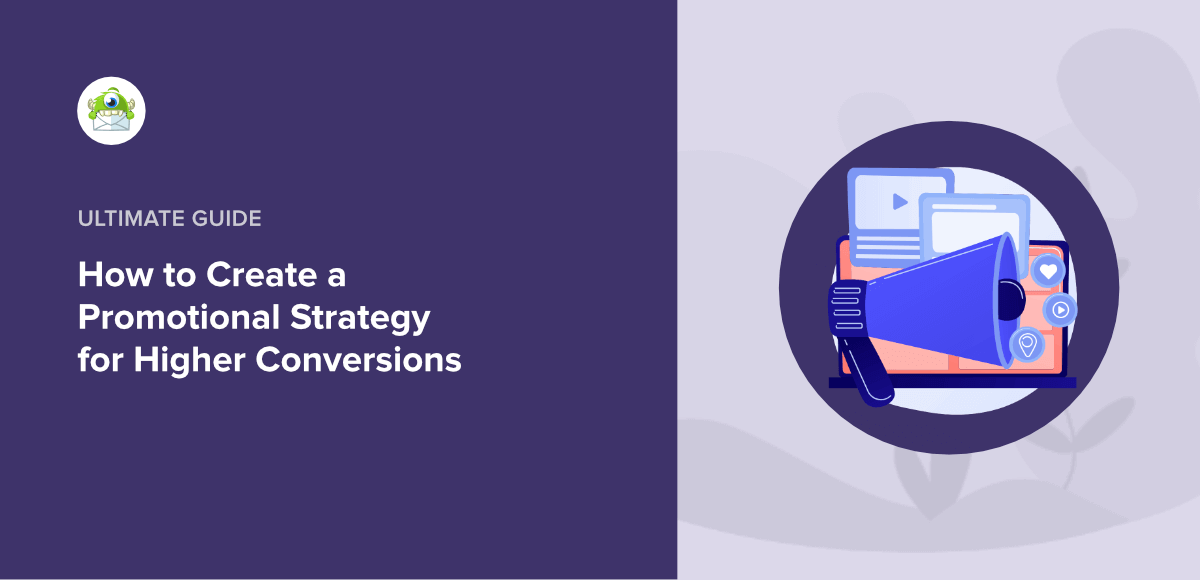 ULTIMATE GUIDE

How to Create a Promotional Strategy for Higher Conversions